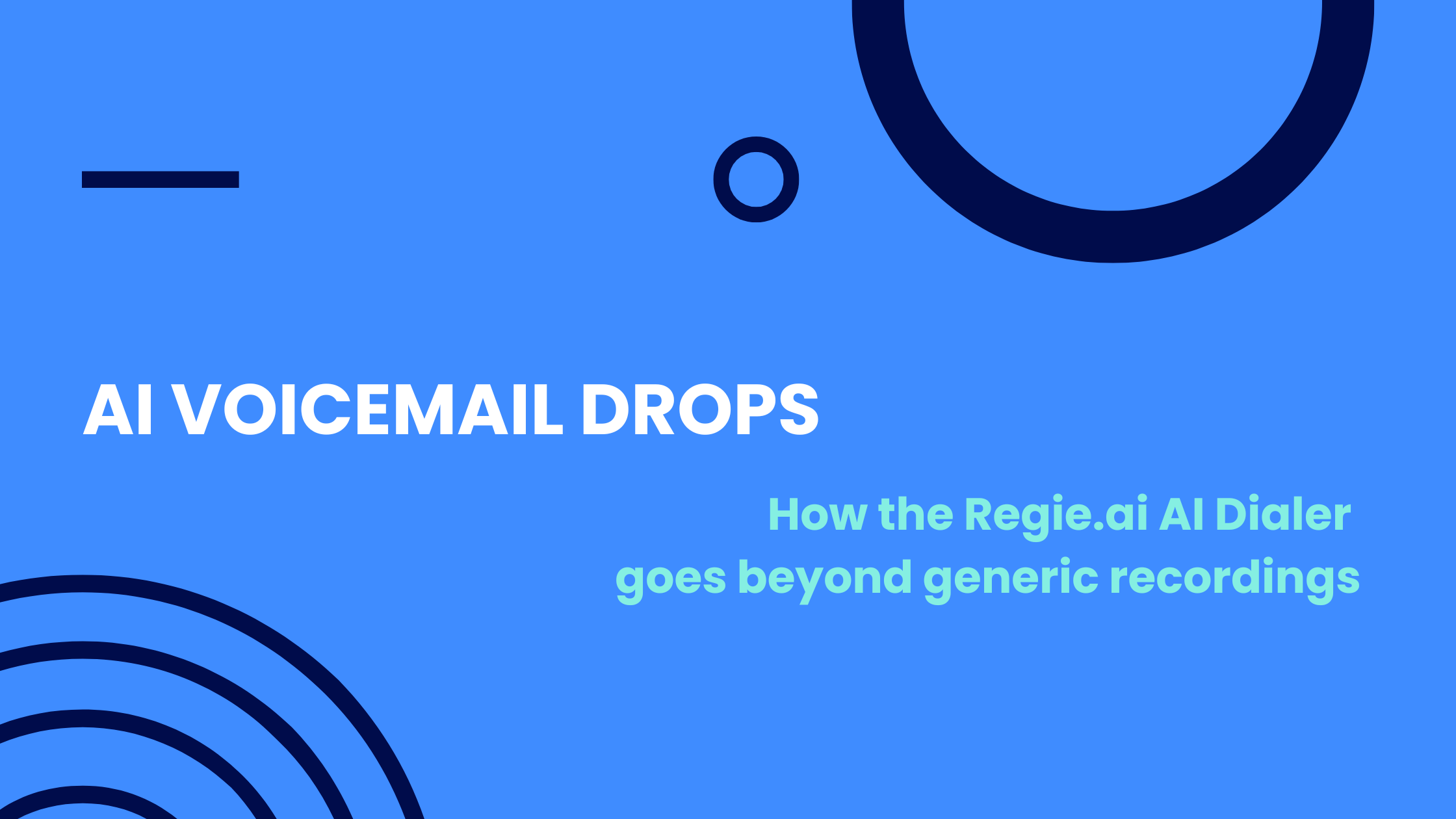 AI VOICEMAIL DROPS

How the Regie.ai AI Dialer goes beyond generic recordings